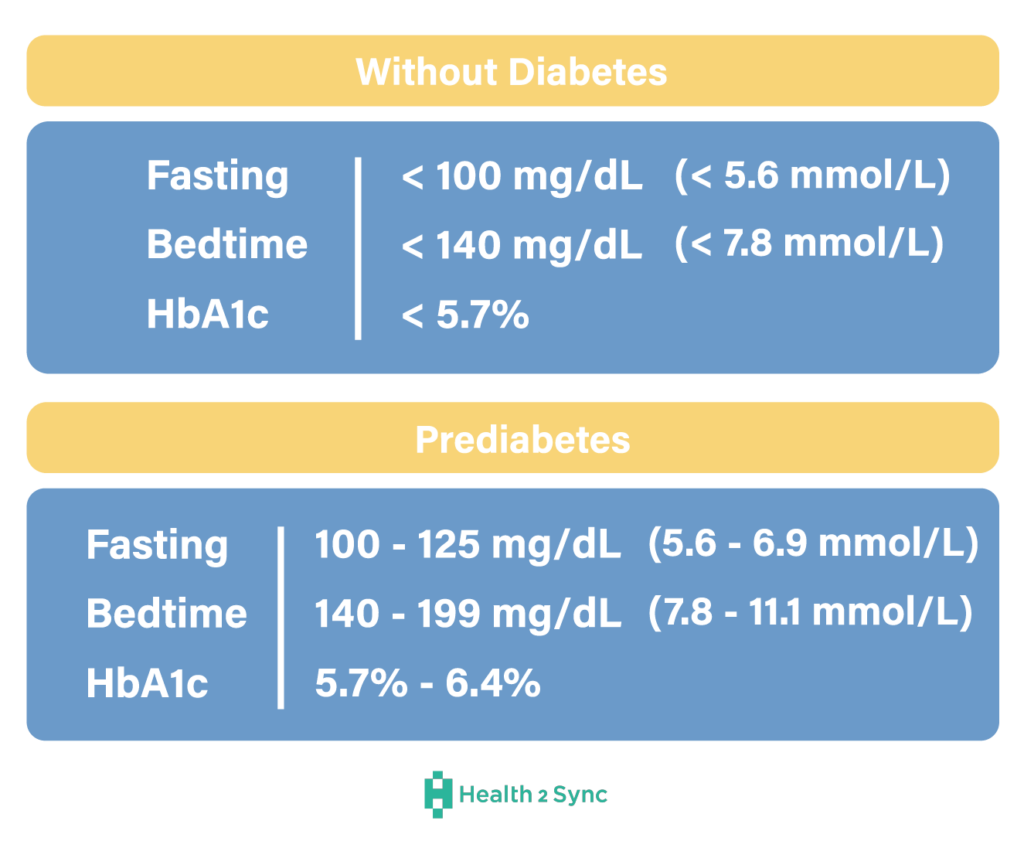 Without Diabetes

| | | |
|---|---|---|
| Fasting | < 100 mg/dL | (< 5.6 mmol/L) |
| Bedtime | < 140 mg/dL | (< 7.8 mmol/L) |
| HbA1c | < 5.7% | |

Prediabetes

| | | |
|---|---|---|
| Fasting | 100 - 125 mg/dL | (5.6 - 6.9 mmol/L) |
| Bedtime | 140 - 199 mg/dL | (7.8 - 11.1 mmol/L) |
| HbA1c | 5.7% - 6.4% | |

Health 2 Sync